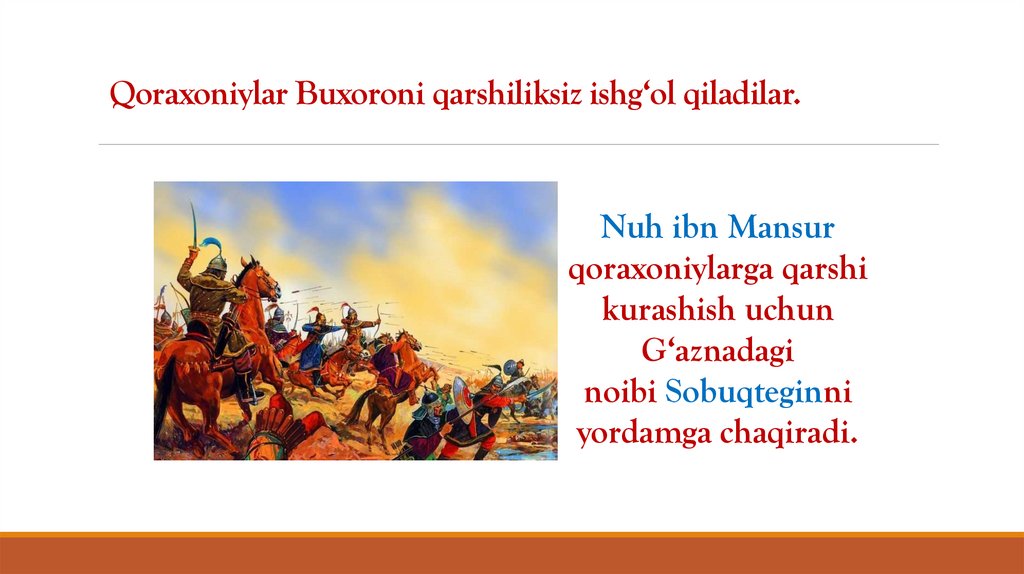 Qoraxoniylar Buxoroni qarshiliksiz ishg‘ol qiladilar.

Nuh ibn Mansur qoraxoniylarga qarshi kurashish uchun G‘aznadagi noibi Sobuqteginni yordamga chaqiradi.